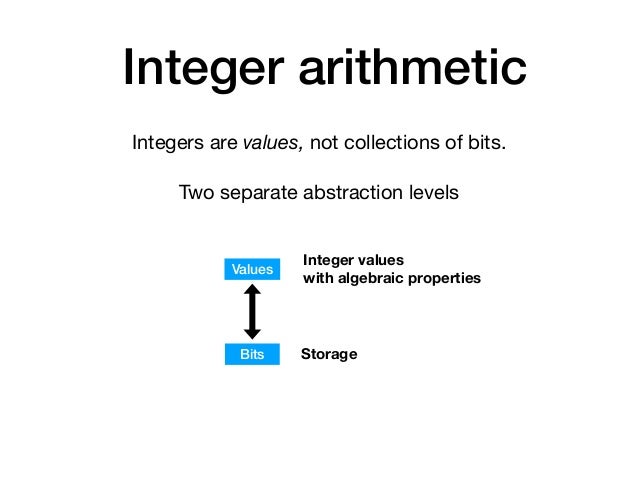 Integer arithmetic

Integers are values, not collections of bits.

Two separate abstraction levels

Values

Integer values
with algebraic properties

Bits

Storage